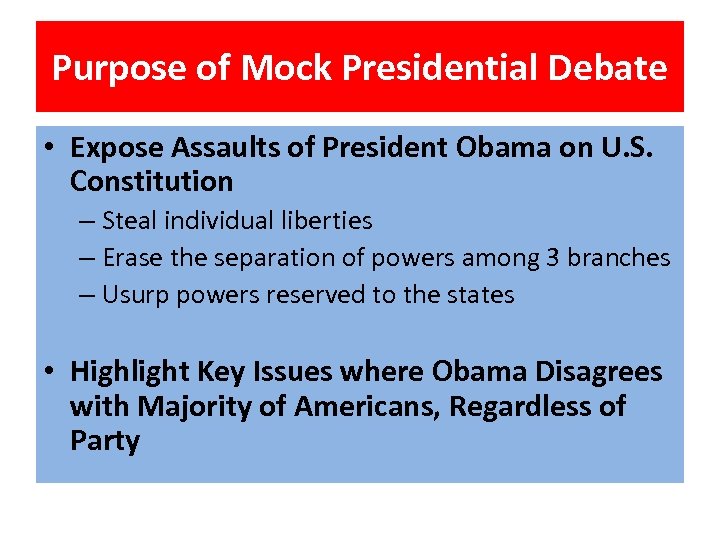 Purpose of Mock Presidential Debate

• Expose Assaults of President Obama on U.S. Constitution
– Steal individual liberties
– Erase the separation of powers among 3 branches
– Usurp powers reserved to the states

• Highlight Key Issues where Obama Disagrees with Majority of Americans, Regardless of Party